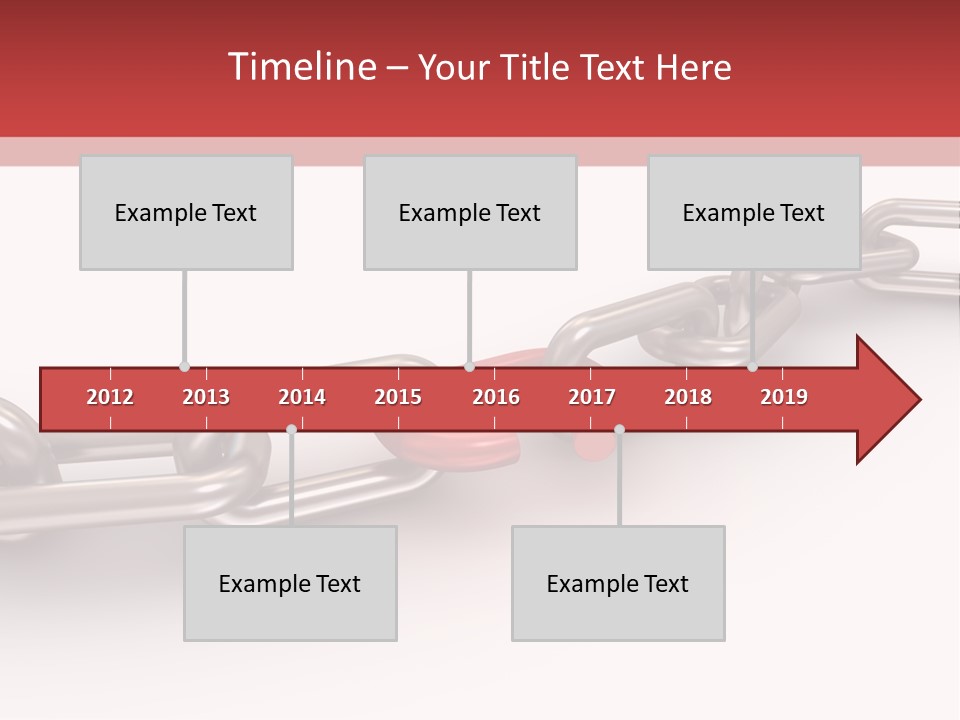 Timeline – Your Title Text Here

Example Text

Example Text

Example Text

2012 2013 2014 2015 2016 2017 2018 2019

Example Text

Example Text